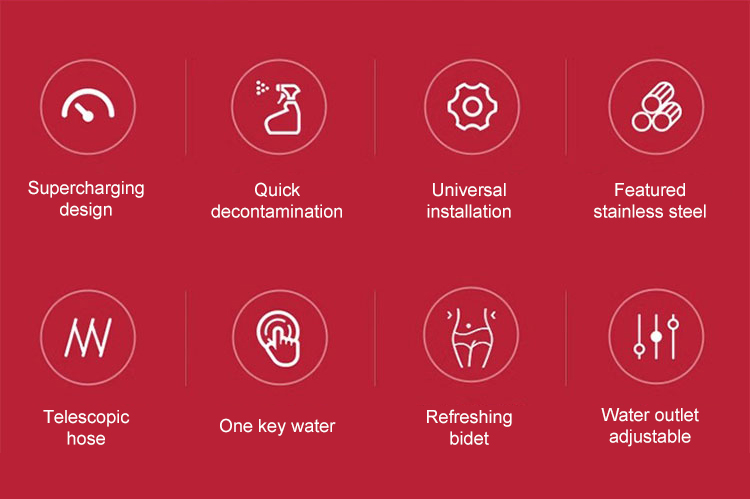 Supercharging design

Quick decontamination

Universal installation

Featured stainless steel

Telescopic hose

One key water

Refreshing bidet

Water outlet adjustable